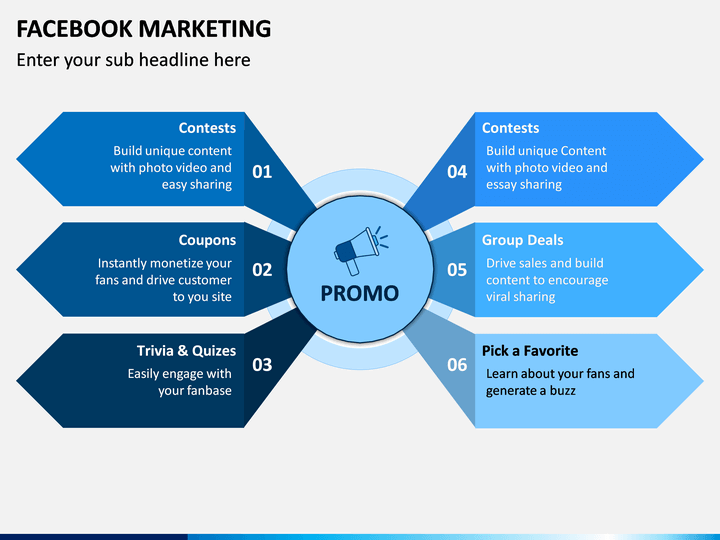 FACEBOOK MARKETING

Enter your sub headline here

Contests
Build unique content with photo video and easy sharing
01

Coupons
Instantly monetize your fans and drive customer to you site
02

Trivia & Quizes
Easily engage with your fanbase
03

PROMO

04
Contests
Build unique Content with photo video and essay sharing

05
Group Deals
Drive sales and build content to encourage viral sharing

06
Pick a Favorite
Learn about your fans and generate a buzz